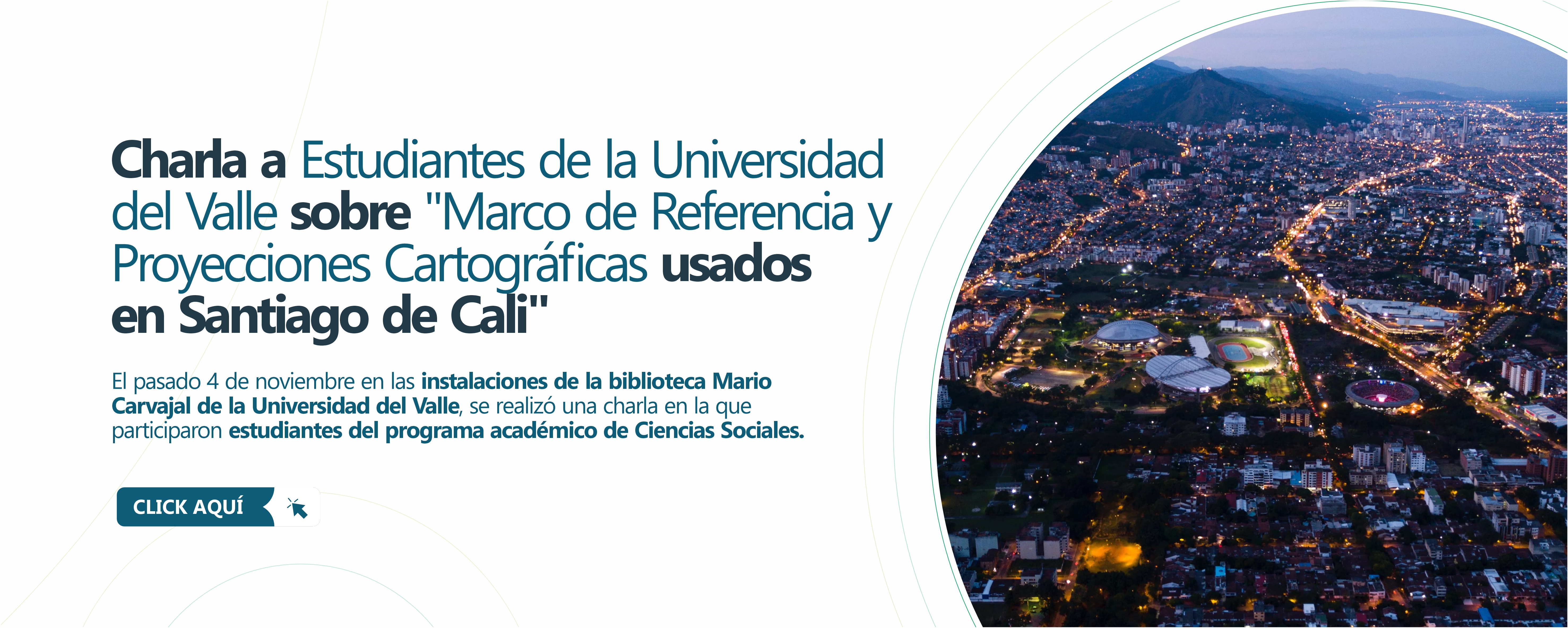 Charla a Estudiantes de la Universidad del Valle sobre "Marco de Referencia y Proyecciones Cartográficas usados en Santiago de Cali"

El pasado 4 de noviembre en las instalaciones de la biblioteca Mario Carvajal de la Universidad del Valle, se realizó una charla en la que participaron estudiantes del programa académico de Ciencias Sociales.

CLICK AQUÍ